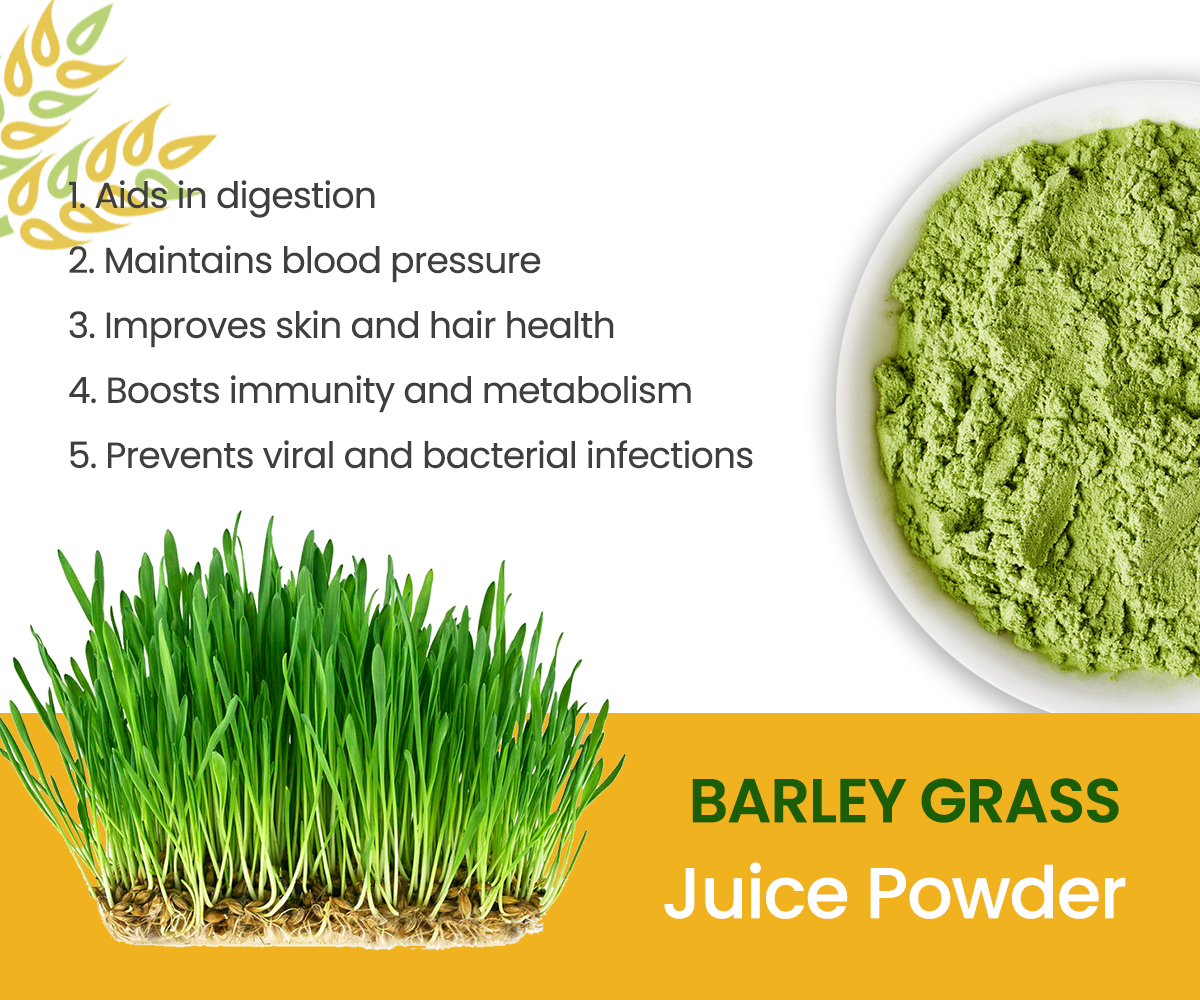 1. Aids in digestion
2. Maintains blood pressure
3. Improves skin and hair health
4. Boosts immunity and metabolism
5. Prevents viral and bacterial infections

BARLEY GRASS
Juice Powder